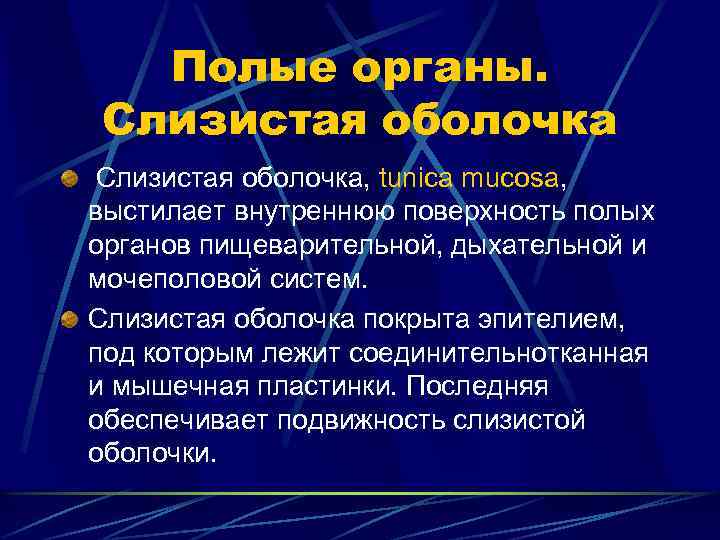 Полые органы. Слизистая оболочка

Слизистая оболочка, tunica mucosa, выстилает внутреннюю поверхность полых органов пищеварительной, дыхательной и мочеполовой систем.

Слизистая оболочка покрыта эпителием, под которым лежит соединительнотканная и мышечная пластинки. Последняя обеспечивает подвижность слизистой оболочки.